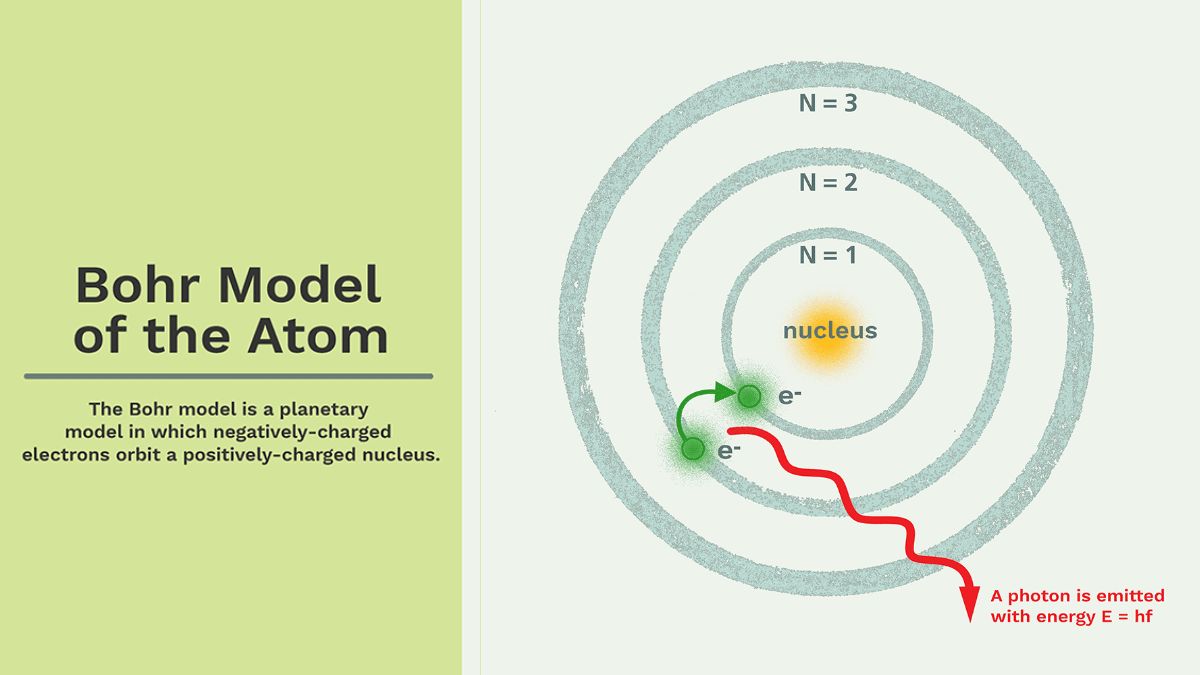 Bohr Model of the Atom

The Bohr model is a planetary model in which negatively-charged electrons orbit a positively-charged nucleus.

N = 3

N = 2

N = 1

nucleus

$e^-$

$e^-$

A photon is emitted with energy E = hf